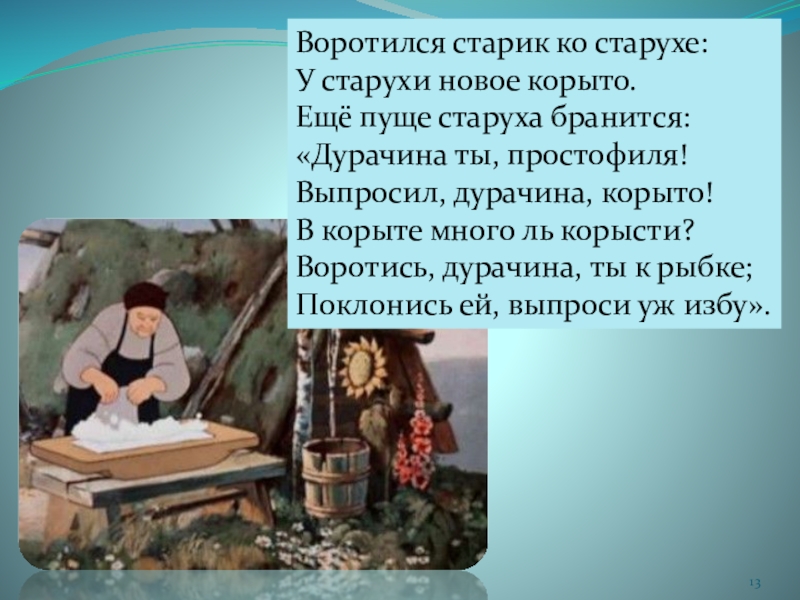 Воротился старик ко старухе:
У старухи новое корыто.
Ещё пуще старуха бранится:
«Дурачина ты, простофиля!
Выпросил, дурачина, корыто!
В корыте много ль корысти?
Воротись, дурачина, ты к рыбке;
Поклонись ей, выпроси уж избу».

13